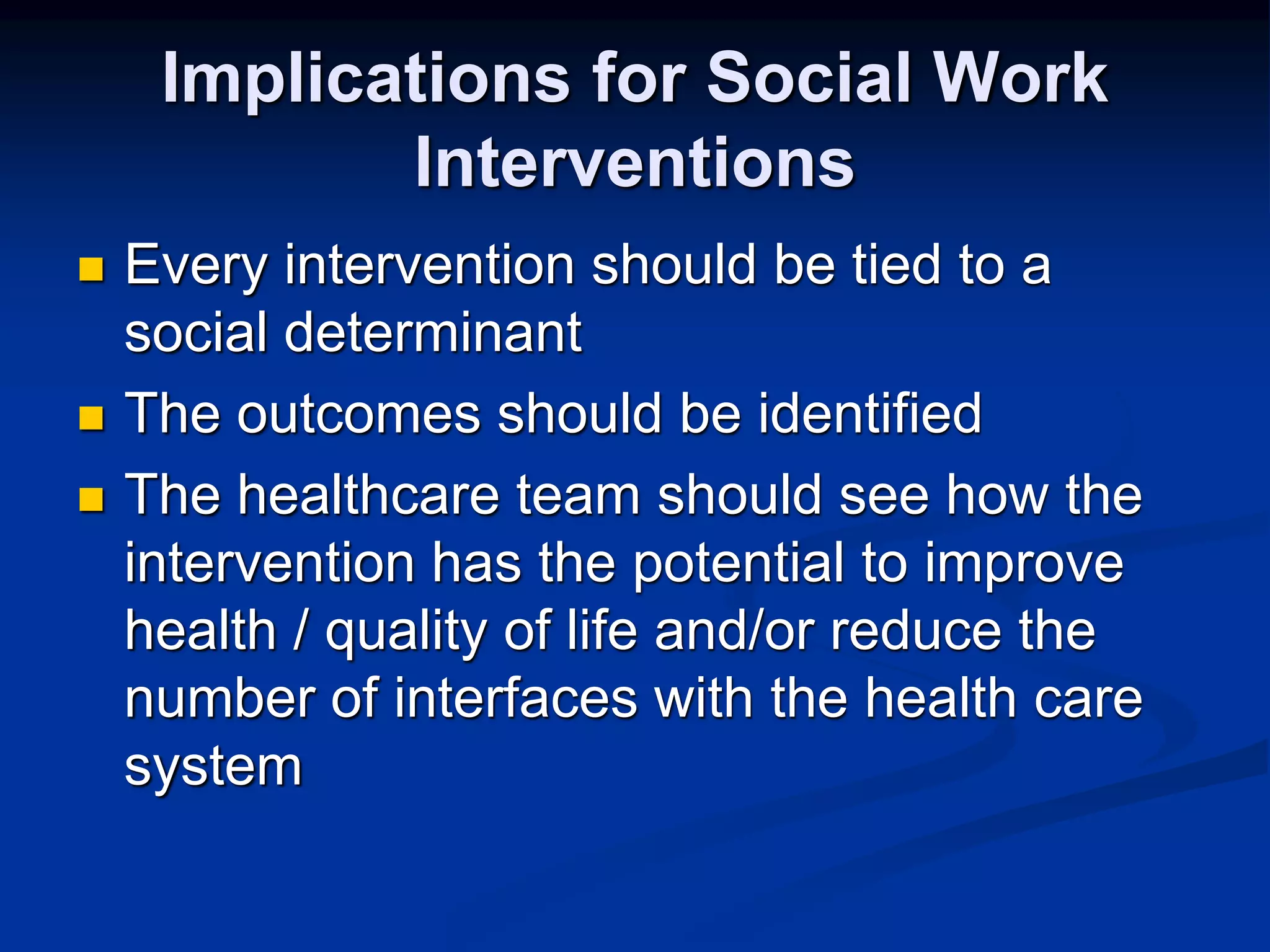 Implications for Social Work Interventions

- Every intervention should be tied to a social determinant
- The outcomes should be identified
- The healthcare team should see how the intervention has the potential to improve health / quality of life and/or reduce the number of interfaces with the health care system